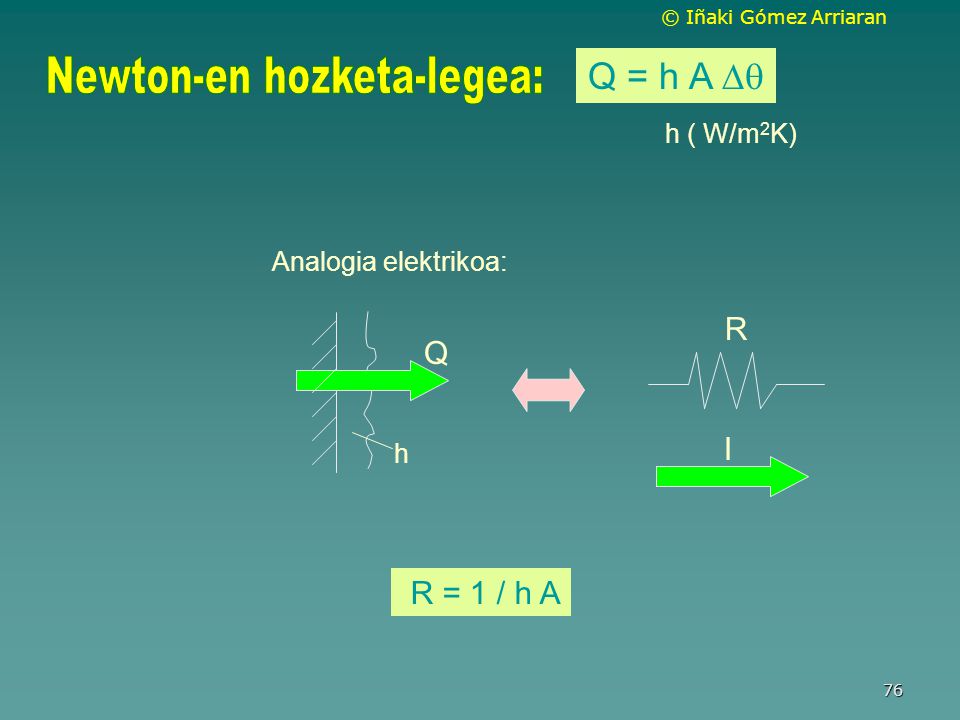 © Iñaki Gómez Arriaran

Newton-en hozketa-legea: $Q = h A \Delta\theta$

h ( $W/m^2K$)

Analogia elektrikoa:

Q

h

R

I

R = 1 / h A

76